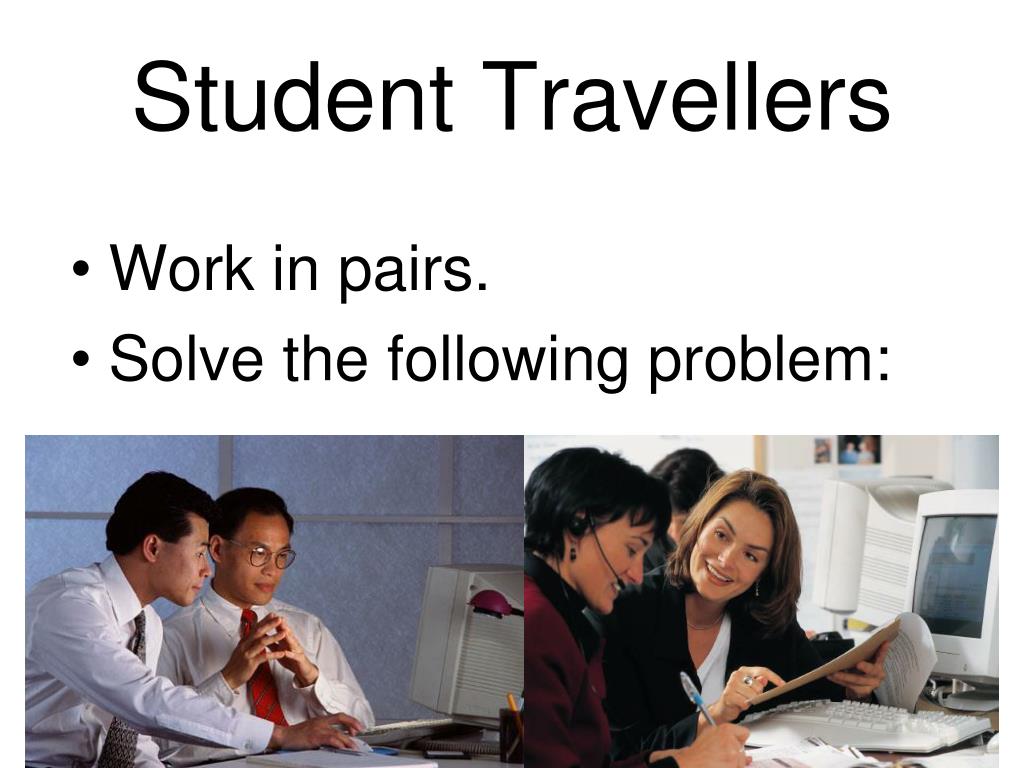 Student Travellers

• Work in pairs.
• Solve the following problem: